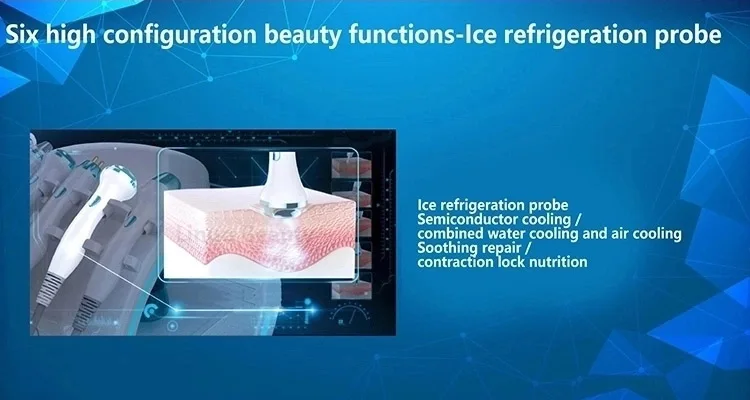 Six high configuration beauty functions-Ice refrigeration probe

Ice refrigeration probe
Semiconductor cooling /
combined water cooling and air cooling
Soothing repair /
contraction lock nutrition